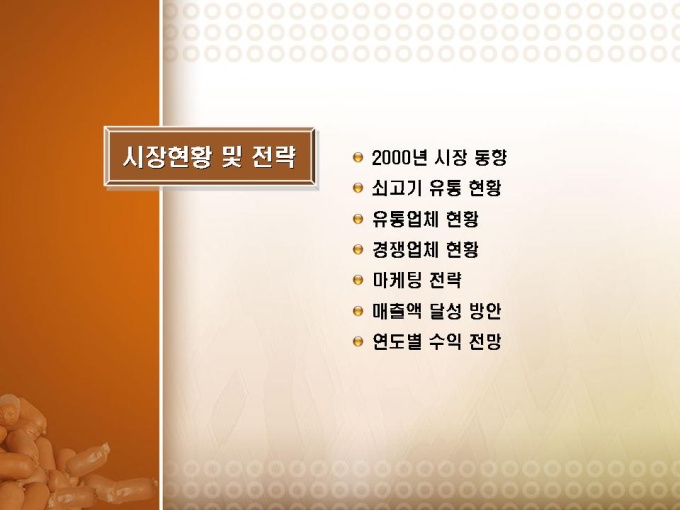 시장현황 및 전략

2000년 시장 동향
쇠고기 유통 현황
유통업체 현황
경쟁업체 현황
마케팅 전략
매출액 달성 방안
연도별 수익 전망